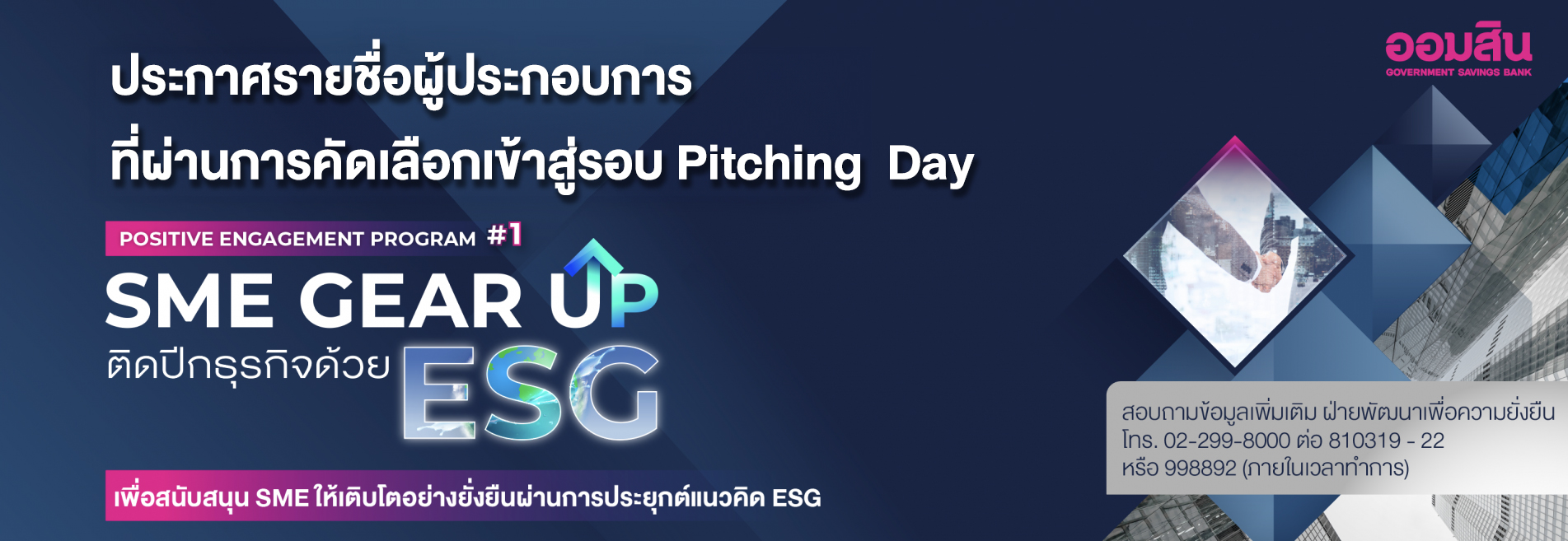 ออมสิน
GOVERNMENT SAVINGS BANK

ประกาศรายชื่อผู้ประกอบการ
ที่ผ่านการคัดเลือกเข้าสู่รอบ Pitching Day

POSITIVE ENGAGEMENT PROGRAM #1
SME GEAR UP
ติดปีกธุรกิจด้วย ESG

เพื่อสนับสนุน SME ให้เติบโตอย่างยั่งยืนผ่านการประยุกต์แนวคิด ESG

สอบถามข้อมูลเพิ่มเติม ฝ่ายพัฒนาเพื่อความยั่งยืน
โทร. 02-299-8000 ต่อ 810319 - 22
หรือ 998892 (ภายในเวลาทำการ)